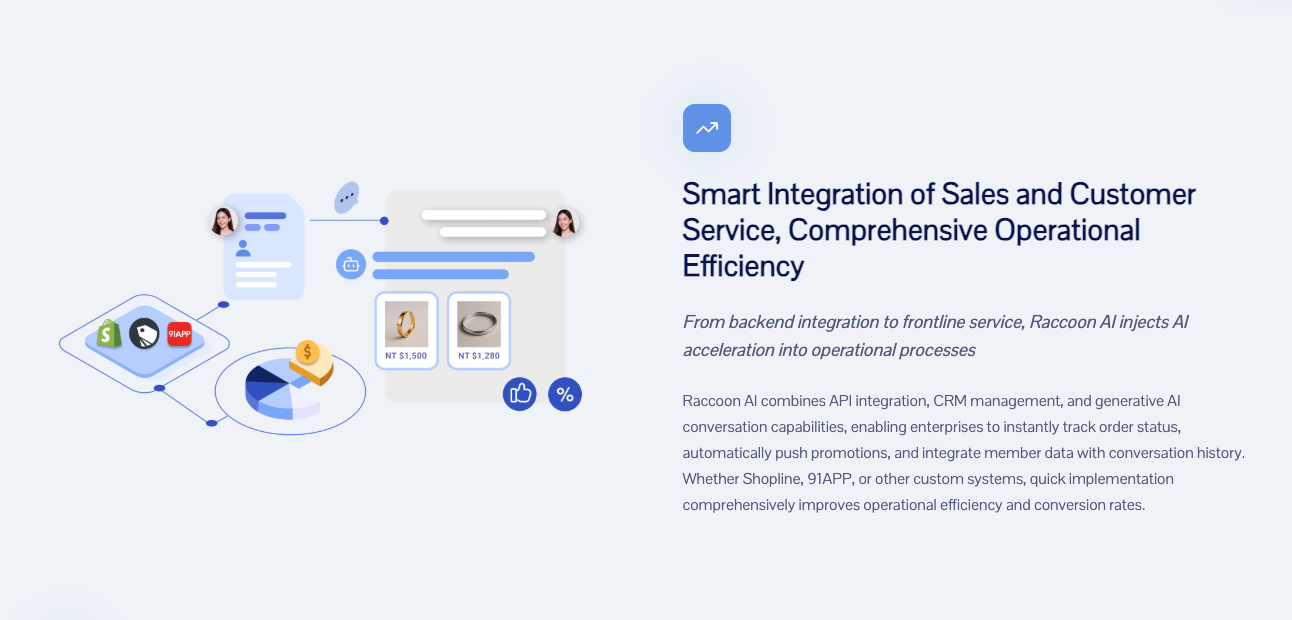 91APP

NT $1,500

NT $1,280

%

Smart Integration of Sales and Customer Service, Comprehensive Operational Efficiency

From backend integration to frontline service, Raccoon AI injects AI acceleration into operational processes

Raccoon AI combines API integration, CRM management, and generative AI conversation capabilities, enabling enterprises to instantly track order status, automatically push promotions, and integrate member data with conversation history. Whether Shopline, 91APP, or other custom systems, quick implementation comprehensively improves operational efficiency and conversion rates.